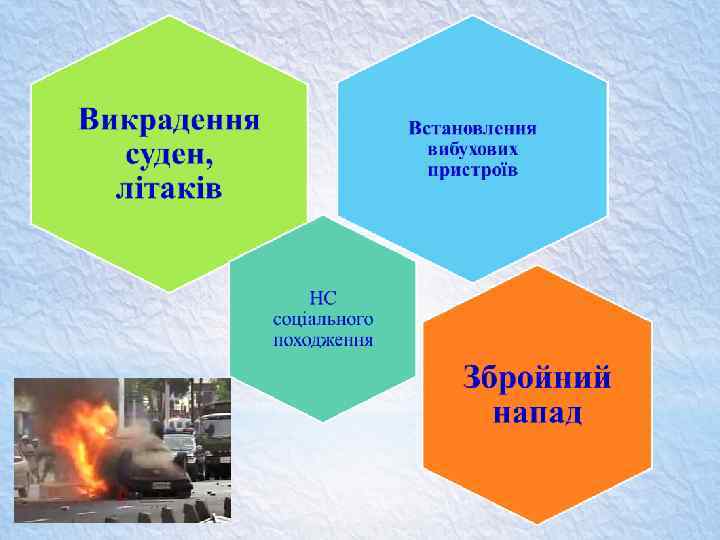 Викрадення суден, літаків

Встановлення вибухових пристроїв

НС соціального походження

Збройний напад